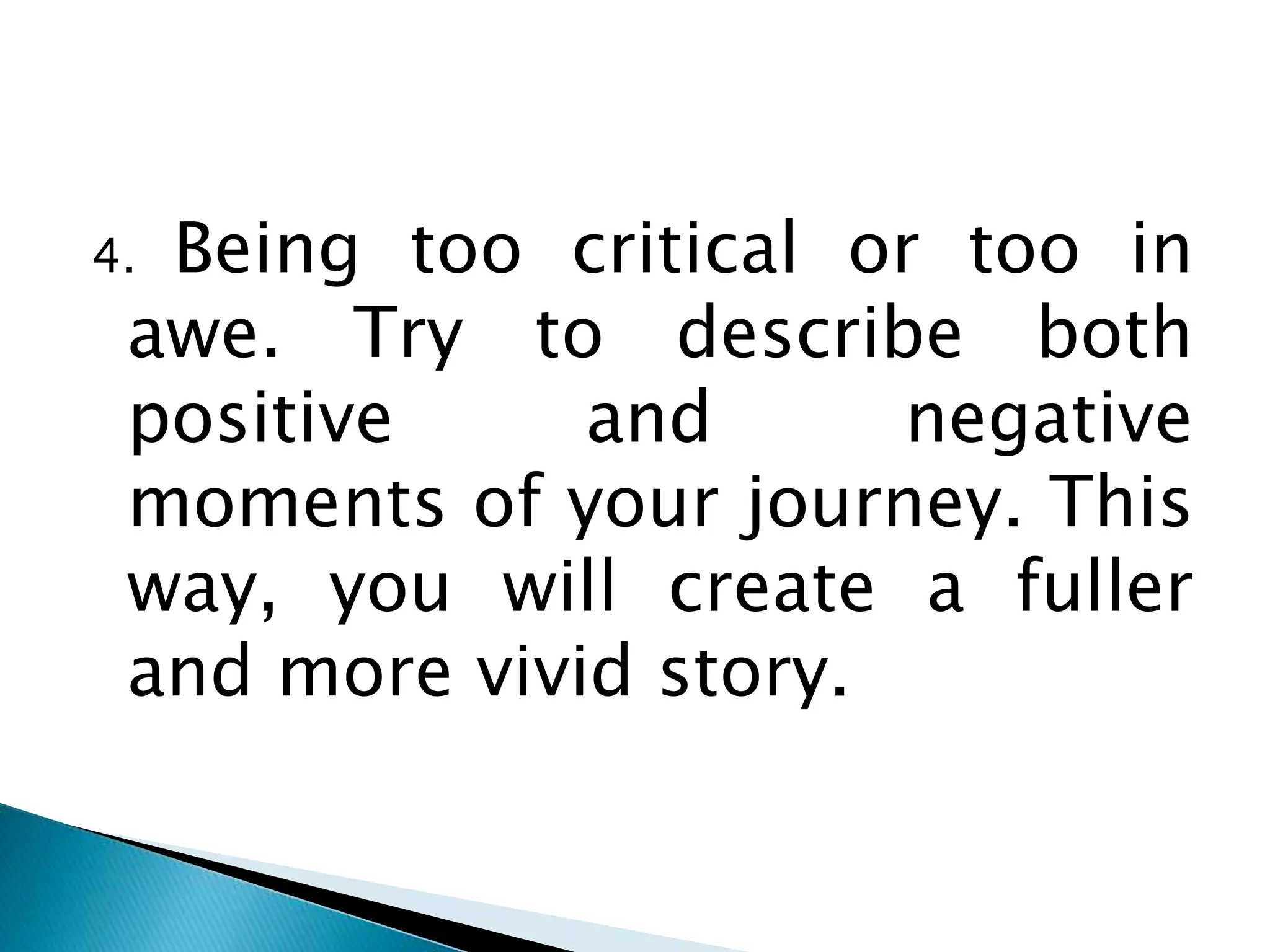 4. Being too critical or too in awe. Try to describe both positive and negative moments of your journey. This way, you will create a fuller and more vivid story.